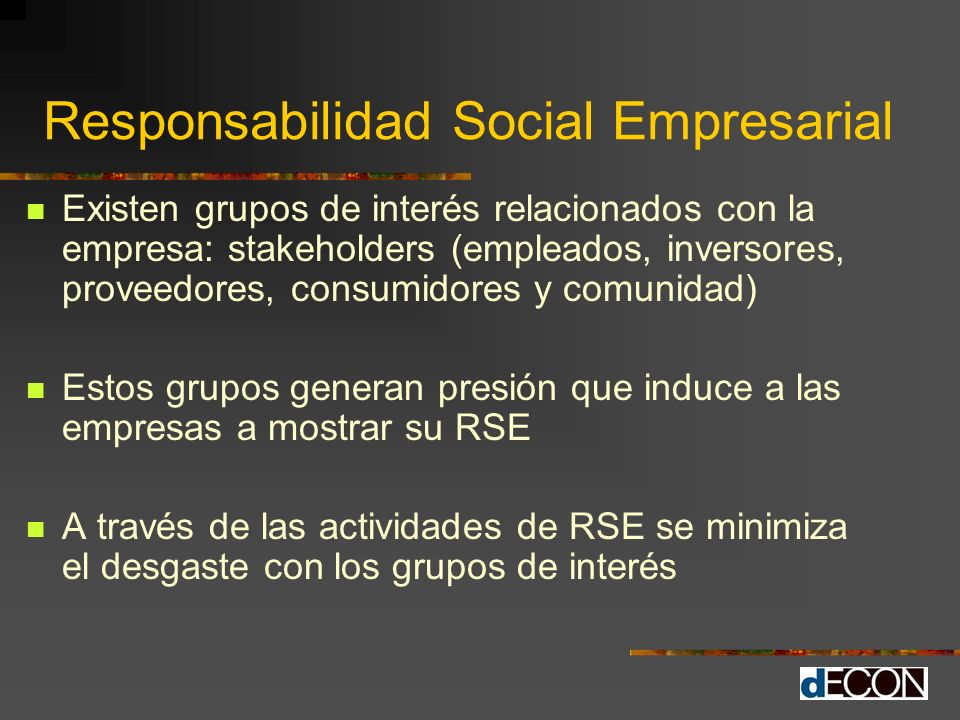 Responsabilidad Social Empresarial

Existen grupos de interés relacionados con la empresa: stakeholders (empleados, inversores, proveedores, consumidores y comunidad)

Estos grupos generan presión que induce a las empresas a mostrar su RSE

A través de las actividades de RSE se minimiza el desgaste con los grupos de interés

dECON